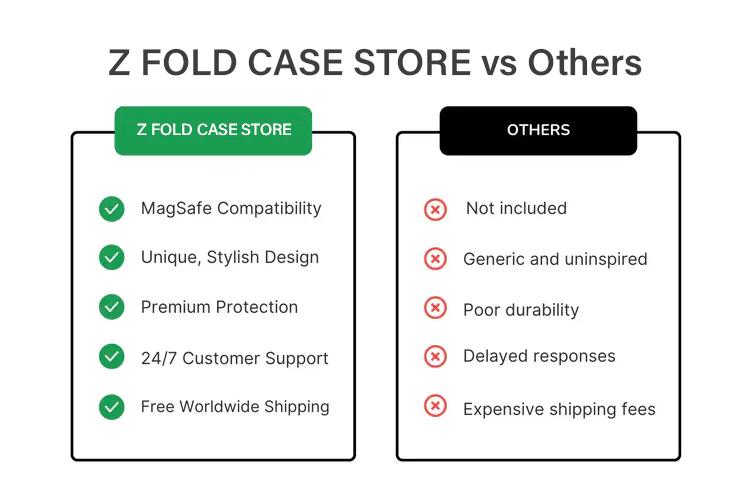 Z FOLD CASE STORE vs Others

Z FOLD CASE STORE

MagSafe Compatibility

Unique, Stylish Design

Premium Protection

24/7 Customer Support

Free Worldwide Shipping

OTHERS

Not included

Generic and uninspired

Poor durability

Delayed responses

Expensive shipping fees